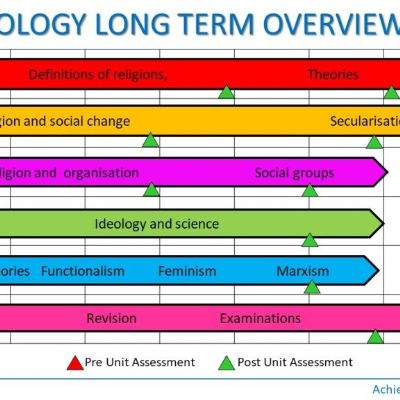 OLOGY LONG TERM OVERVIEW

Definitions of religions, Theories

gion and social change Secularisatio

ligion and organisation Social groups

Ideology and science

ories Functionalism Feminism Marxism

Revision Examinations

Pre Unit Assessment Post Unit Assessment

Achie